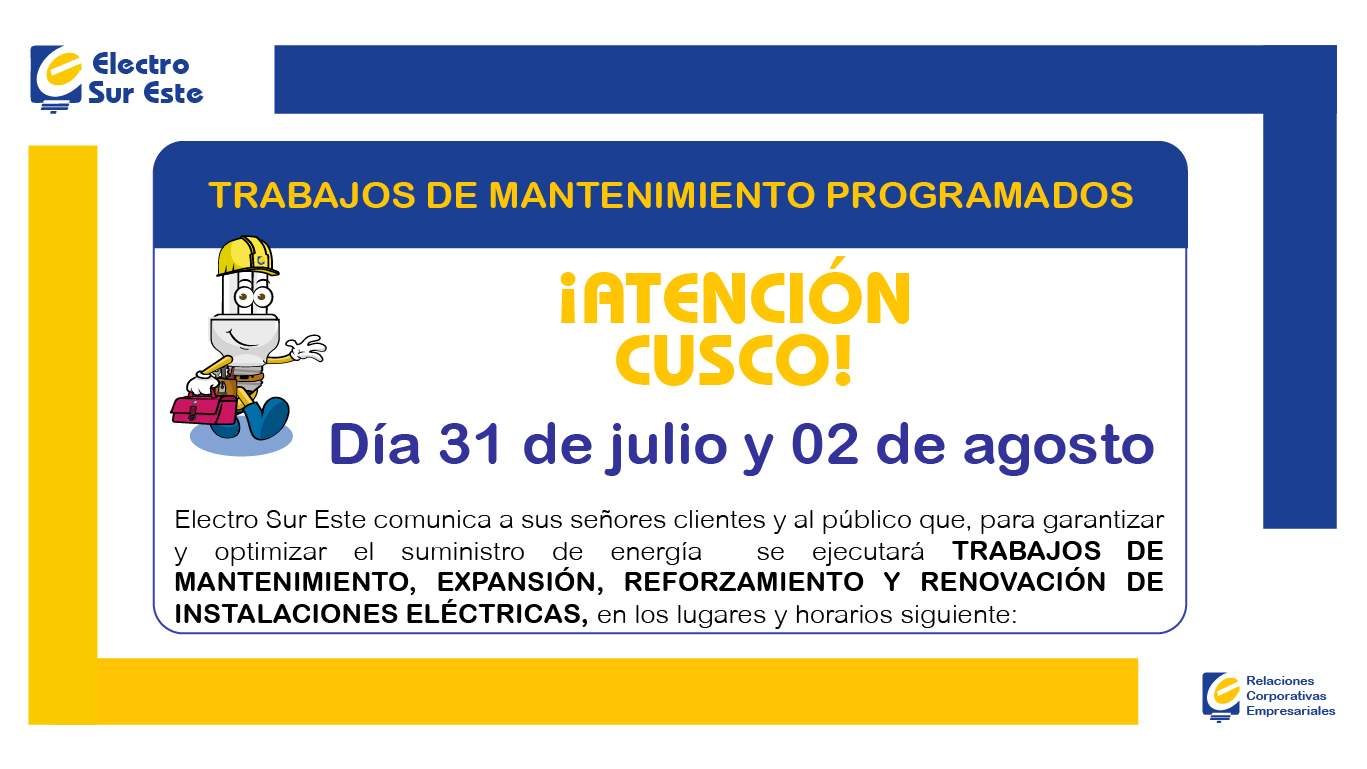 Electro Sur Este

TRABAJOS DE MANTENIMIENTO PROGRAMADOS

¡ATENCIÓN CUSCO!

Día 31 de julio y 02 de agosto

Electro Sur Este comunica a sus señores clientes y al público que, para garantizar y optimizar el suministro de energía se ejecutará TRABAJOS DE MANTENIMIENTO, EXPANSIÓN, REFORZAMIENTO Y RENOVACIÓN DE INSTALACIONES ELÉCTRICAS, en los lugares y horarios siguiente:

Relaciones Corporativas Empresariales